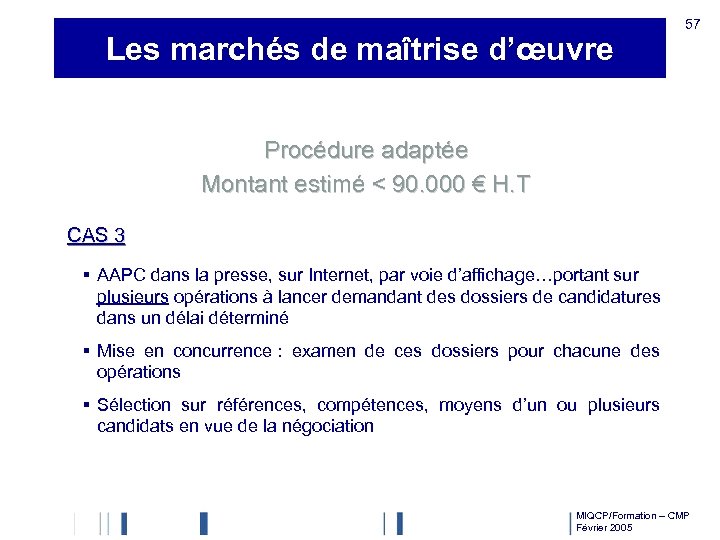 57

Les marchés de maîtrise d'œuvre

Procédure adaptée
Montant estimé < 90.000 € H.T

CAS 3

▪ AAPC dans la presse, sur Internet, par voie d'affichage…portant sur plusieurs opérations à lancer demandant des dossiers de candidatures dans un délai déterminé

▪ Mise en concurrence : examen de ces dossiers pour chacune des opérations

▪ Sélection sur références, compétences, moyens d'un ou plusieurs candidats en vue de la négociation

MIQCP/Formation – CMP
Février 2005